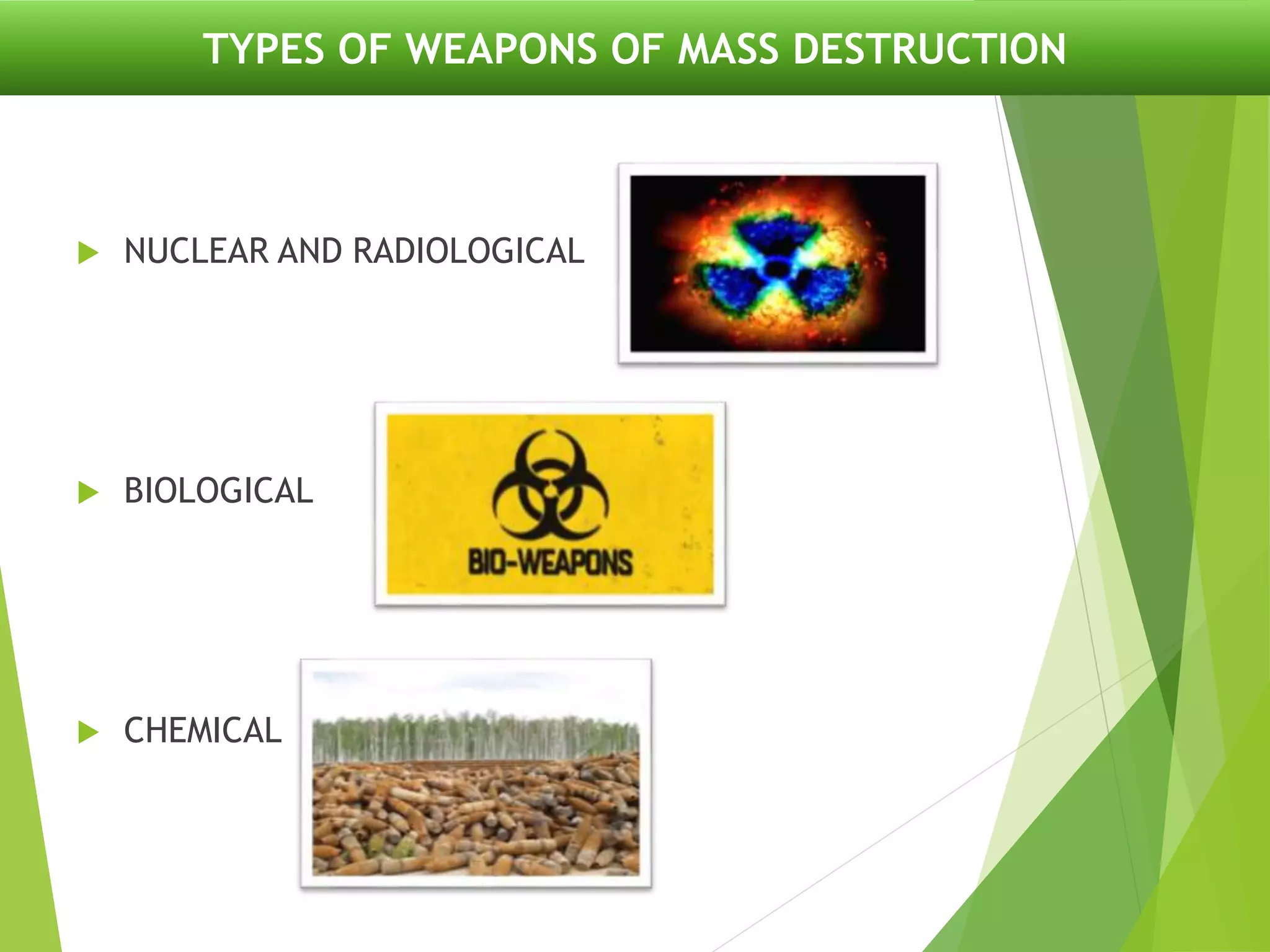 TYPES OF WEAPONS OF MASS DESTRUCTION

NUCLEAR AND RADIOLOGICAL

BIOLOGICAL

BIO-WEAPONS

CHEMICAL